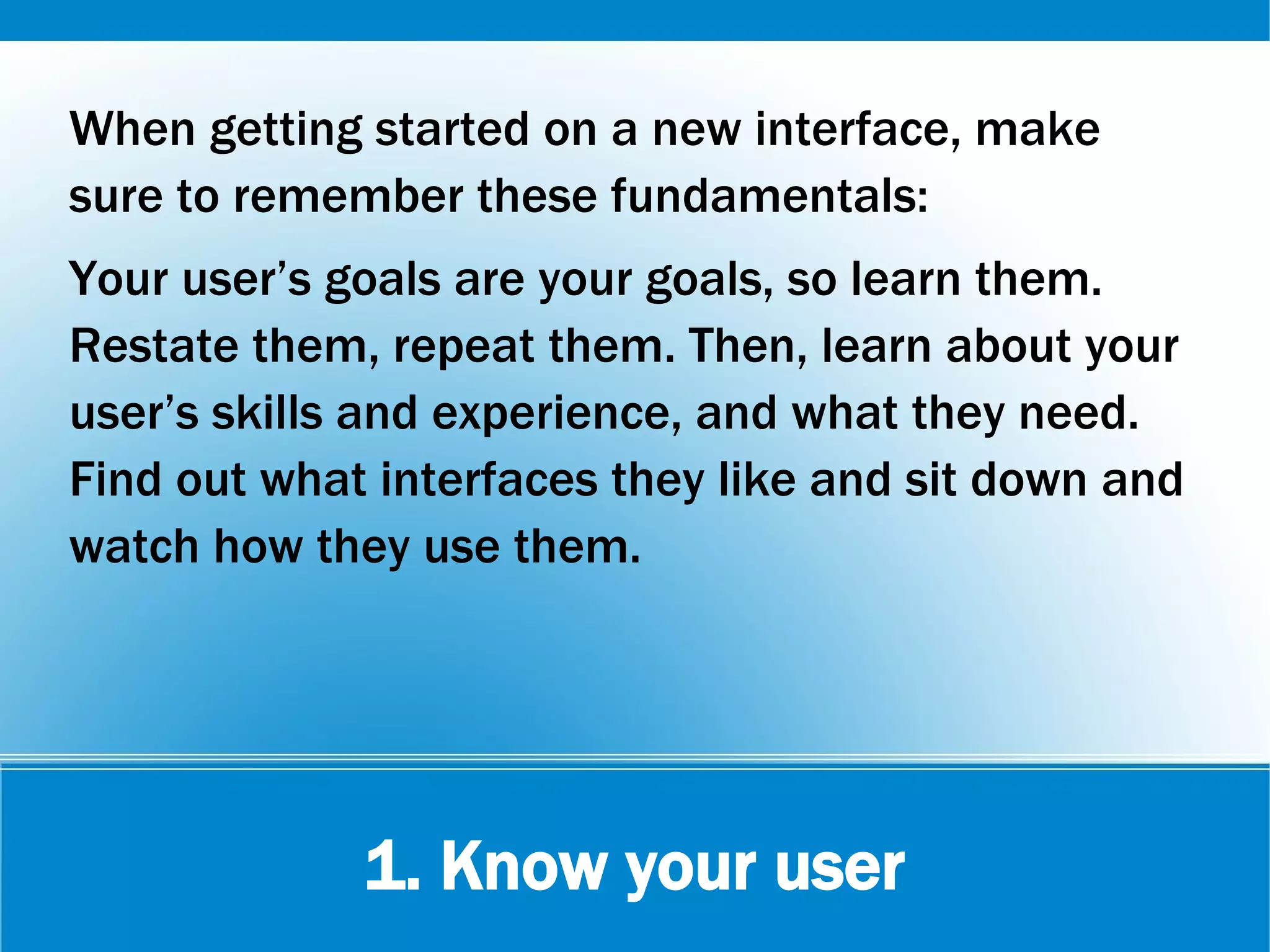 When getting started on a new interface, make sure to remember these fundamentals:

Your user’s goals are your goals, so learn them. Restate them, repeat them. Then, learn about your user’s skills and experience, and what they need. Find out what interfaces they like and sit down and watch how they use them.

1. Know your user